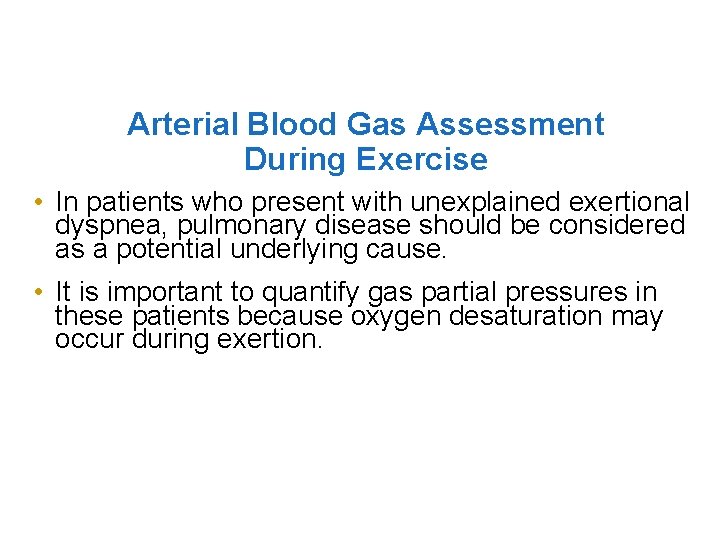 Arterial Blood Gas Assessment
During Exercise

• In patients who present with unexplained exertional dyspnea, pulmonary disease should be considered as a potential underlying cause.

• It is important to quantify gas partial pressures in these patients because oxygen desaturation may occur during exertion.